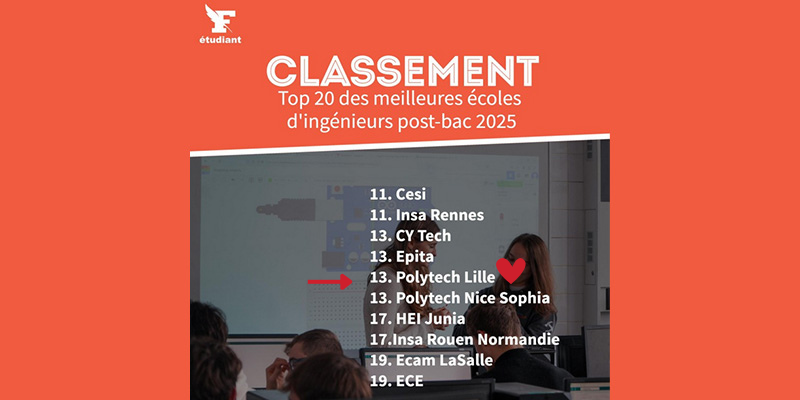 F
étudiant

CLASSEMENT
Top 20 des meilleures écoles d'ingénieurs post-bac 2025

11. Cesi
11. Insa Rennes
13. CY Tech
13. Epita
13. Polytech Lille
13. Polytech Nice Sophia
17. HEI Junia
17.Insa Rouen Normandie
19. Ecam LaSalle
19. ECE